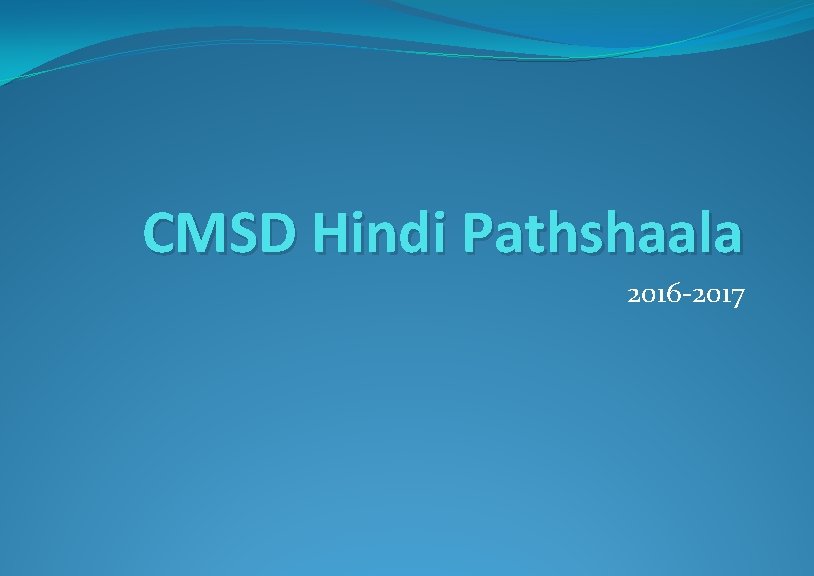 CMSD Hindi Pathshaala

2016-2017